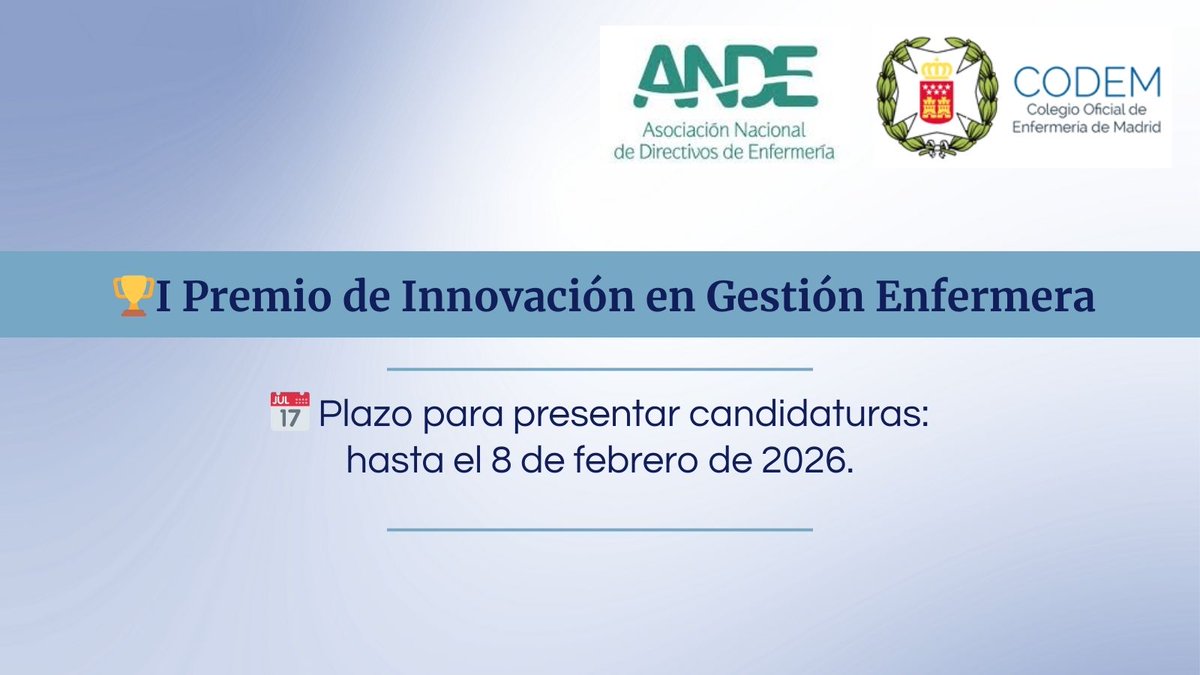 ANDE
Asociación Nacional de Directivos de Enfermería

CODEM
Colegio Oficial de Enfermería de Madrid

🏆I Premio de Innovación en Gestión Enfermera

📅 Plazo para presentar candidaturas: hasta el 8 de febrero de 2026.